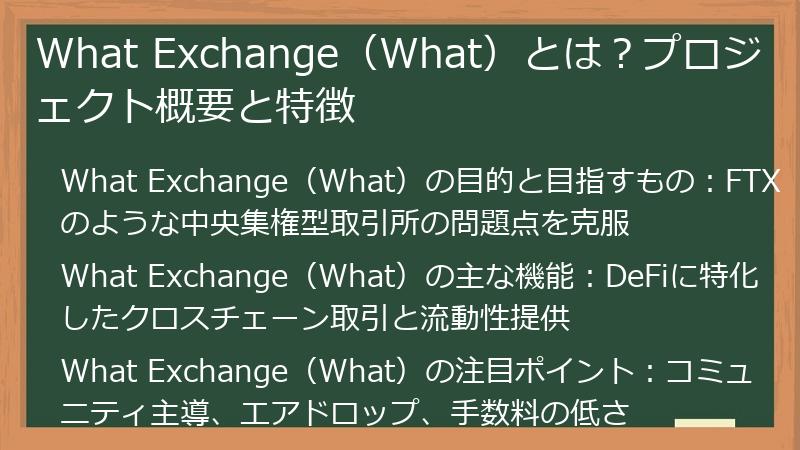 What Exchange（What）とは？プロジェクト概要と特徴

What Exchange（What）の目的と目指すもの：FTXのような中央集権型取引所の問題点を克服

What Exchange（What）の主な機能：DeFiに特化したクロスチェーン取引と流動性提供

What Exchange（What）の注目ポイント：コミュニティ主導、エアドロップ、手数料の低さ